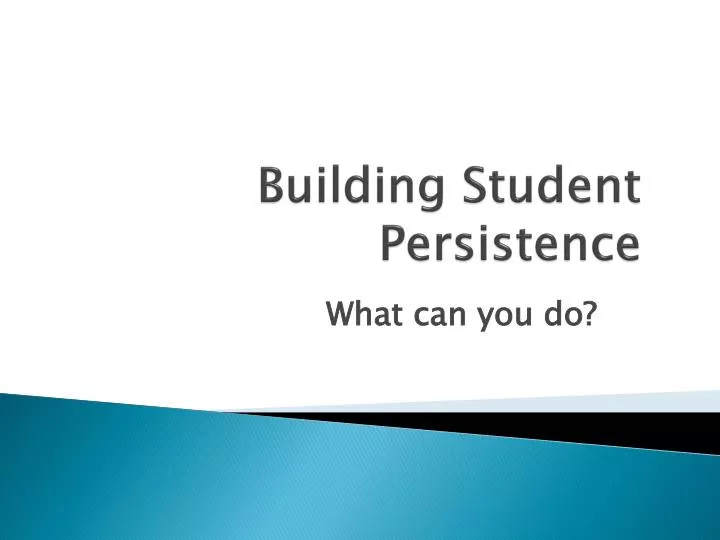 Building Student Persistence

What can you do?